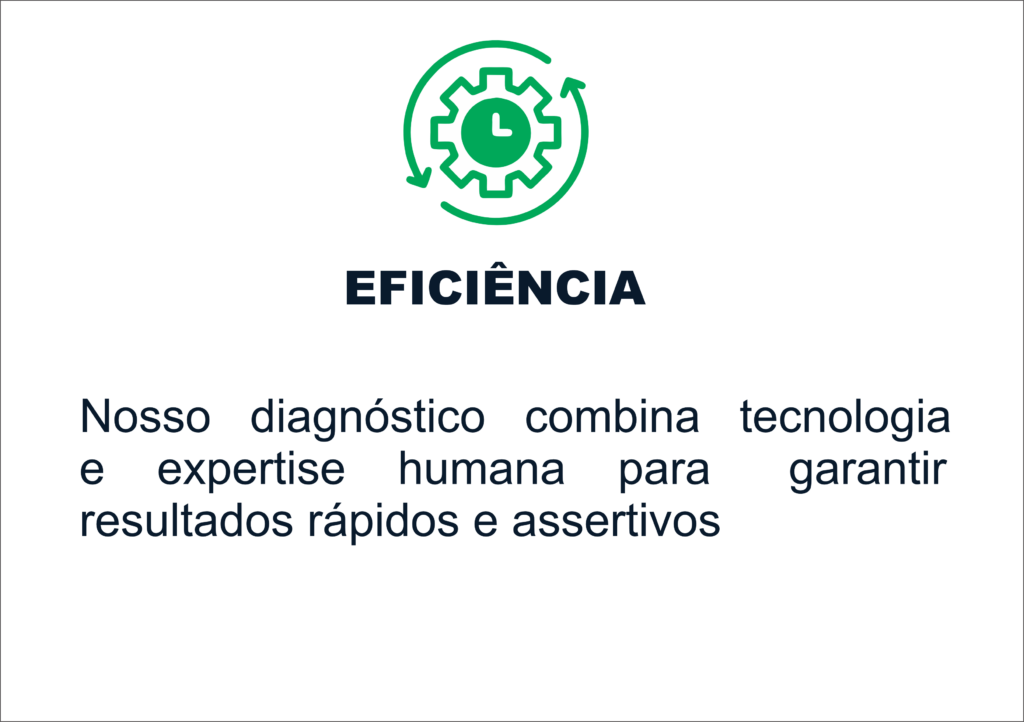 EFICIÊNCIA

Nosso diagnóstico combina tecnologia e expertise humana para garantir resultados rápidos e assertivos